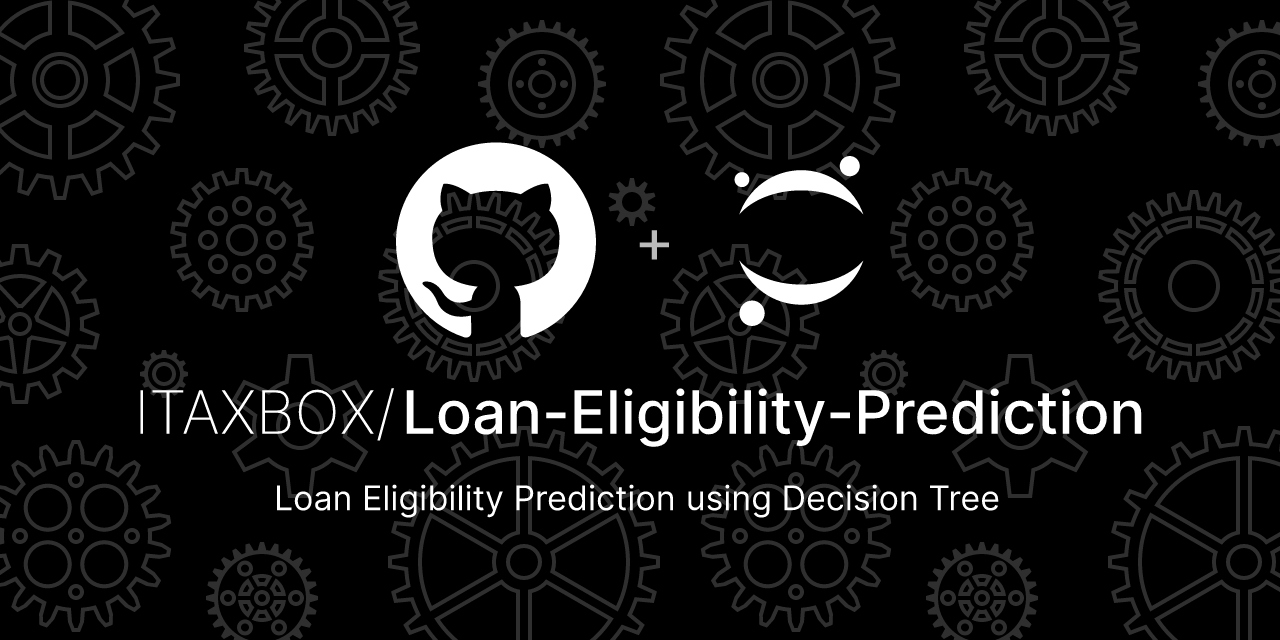 +

ITAXBOX/Loan-Eligibility-Prediction

Loan Eligibility Prediction using Decision Tree